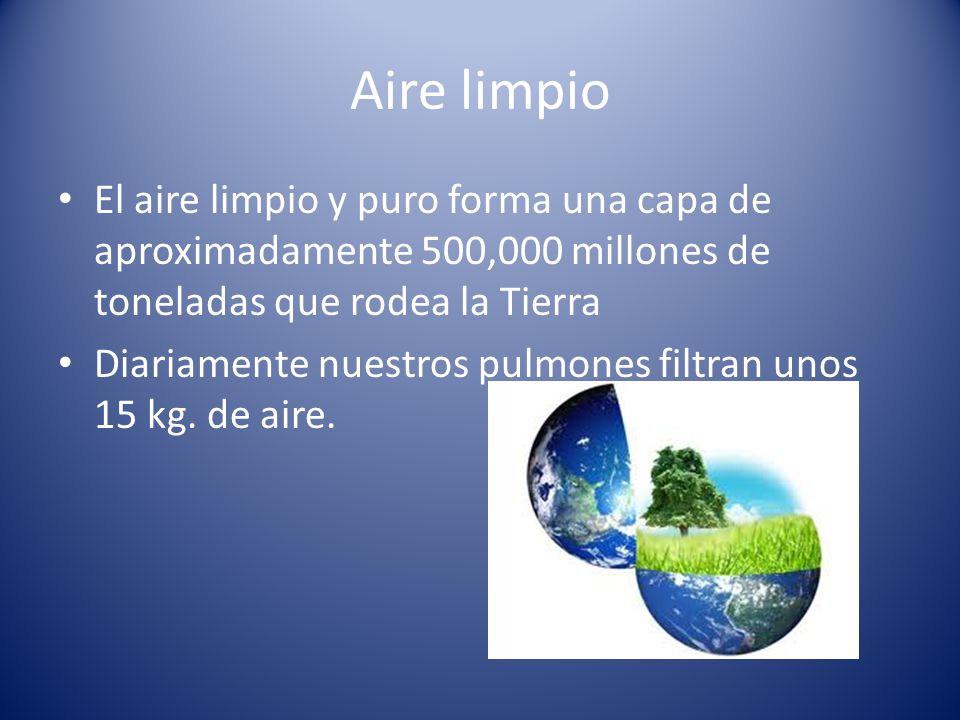 Aire limpio

• El aire limpio y puro forma una capa de aproximadamente 500,000 millones de toneladas que rodea la Tierra

• Diariamente nuestros pulmones filtran unos 15 kg. de aire.